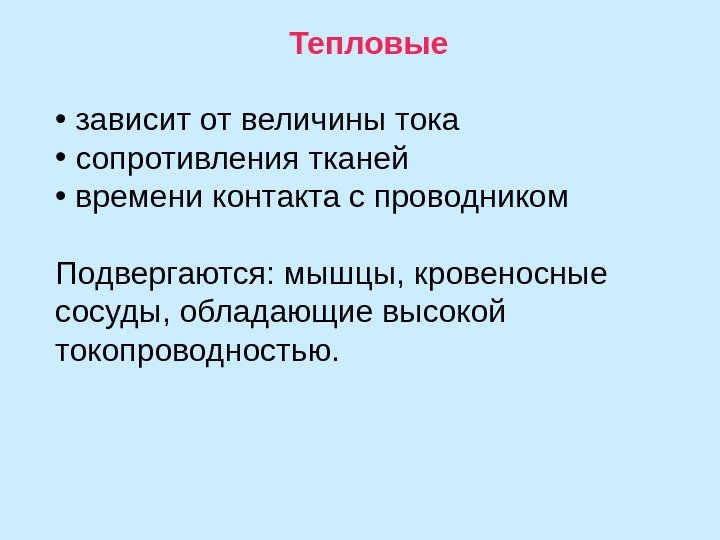 Тепловые

• зависит от величины тока
• сопротивления тканей
• времени контакта с проводником

Подвергаются: мышцы, кровеносные сосуды, обладающие высокой токопроводностью.